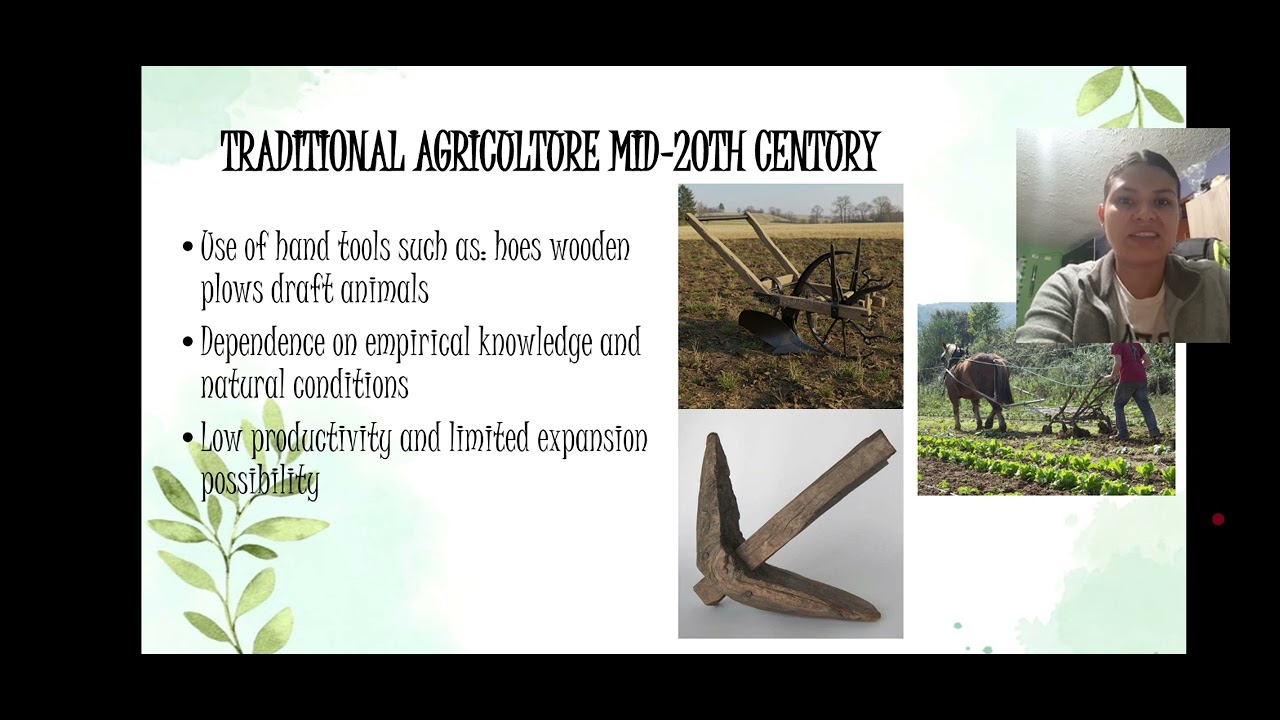 TRADITIONAL AGRICULTURE MID-20TH CENTURY

• Use of hand tools such as: hoes wooden plows draft animals

• Dependence on empirical knowledge and natural conditions

• Low productivity and limited expansion possibility